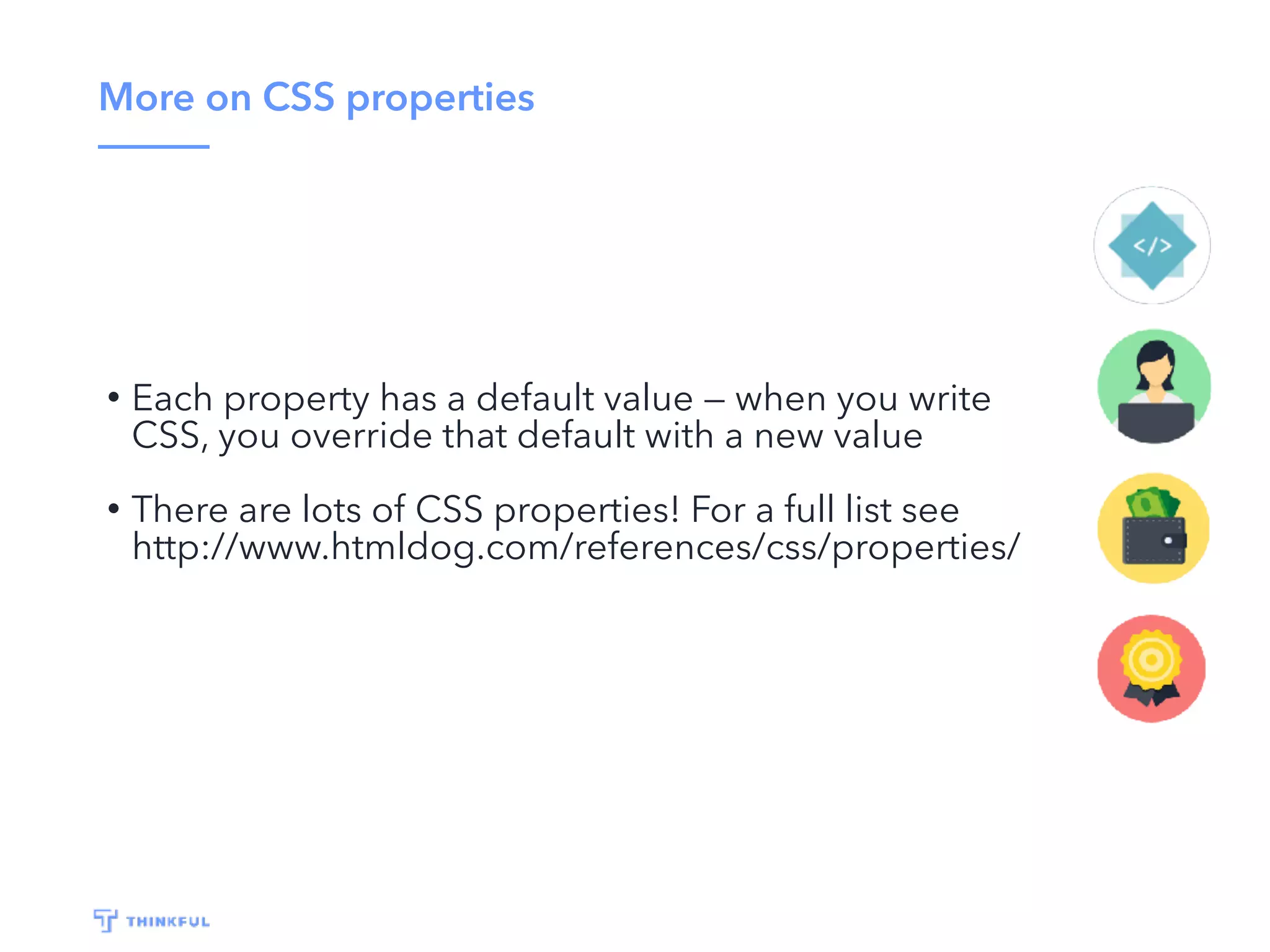 More on CSS properties

• Each property has a default value – when you write CSS, you override that default with a new value

• There are lots of CSS properties! For a full list see http://www.htmldog.com/references/css/properties/

</>

THINKFUL